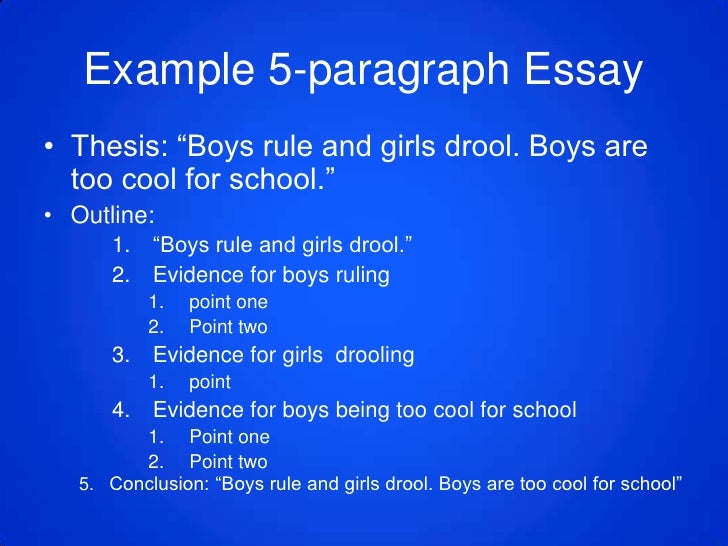 Example 5-paragraph Essay

• Thesis: “Boys rule and girls drool. Boys are too cool for school.”
• Outline:
1. “Boys rule and girls drool.”
2. Evidence for boys ruling
1. point one
2. Point two
3. Evidence for girls drooling
1. point
4. Evidence for boys being too cool for school
1. Point one
2. Point two
5. Conclusion: “Boys rule and girls drool. Boys are too cool for school”